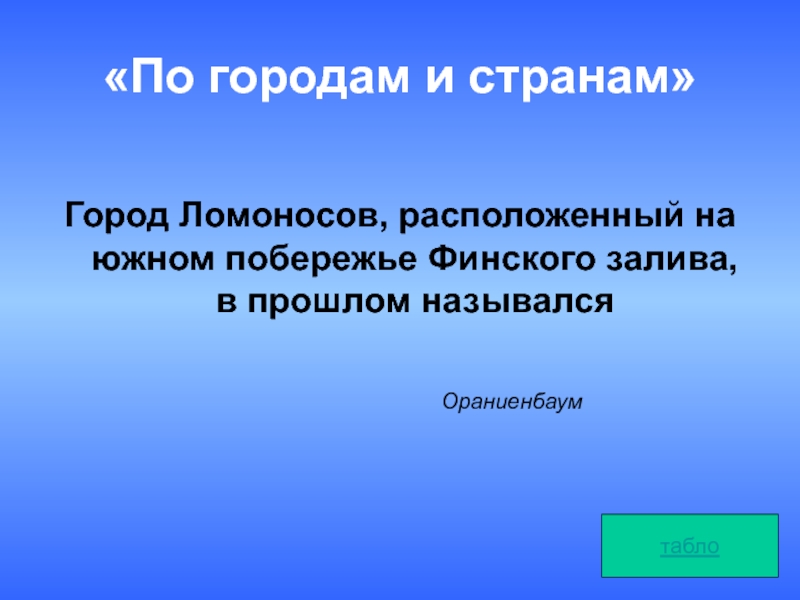 «По городам и странам»

Город Ломоносов, расположенный на южном побережье Финского залива, в прошлом назывался

Ораниенбаум

табло